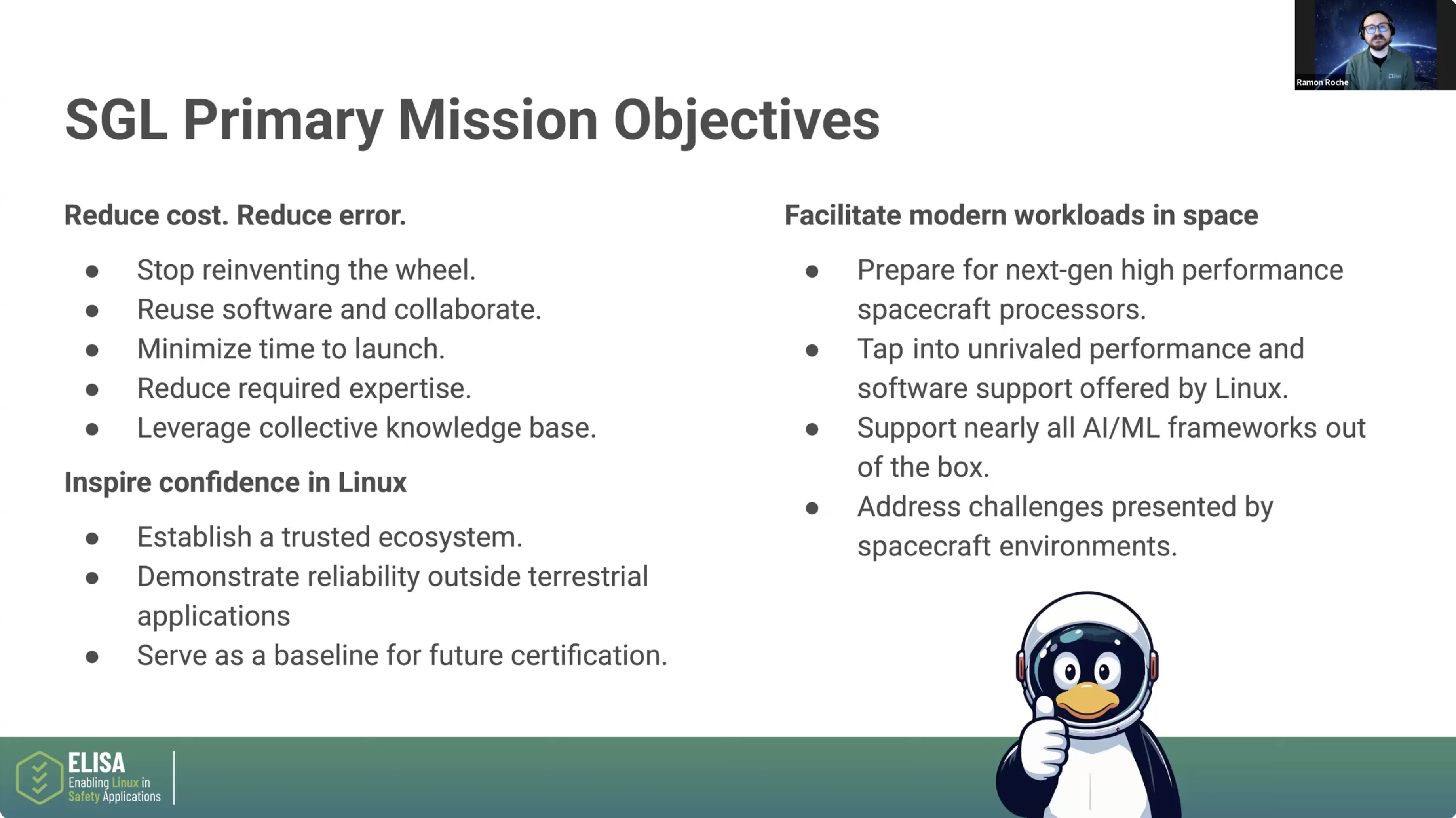 Ramon Roche

SGL Primary Mission Objectives

Reduce cost. Reduce error.

- Stop reinventing the wheel.
- Reuse software and collaborate.
- Minimize time to launch.
- Reduce required expertise.
- Leverage collective knowledge base.

Inspire confidence in Linux

- Establish a trusted ecosystem.
- Demonstrate reliability outside terrestrial applications
- Serve as a baseline for future certification.

Facilitate modern workloads in space

- Prepare for next-gen high performance spacecraft processors.
- Tap into unrivaled performance and software support offered by Linux.
- Support nearly all AI/ML frameworks out of the box.
- Address challenges presented by spacecraft environments.

ELISA
Enabling Linux in Safety Applications